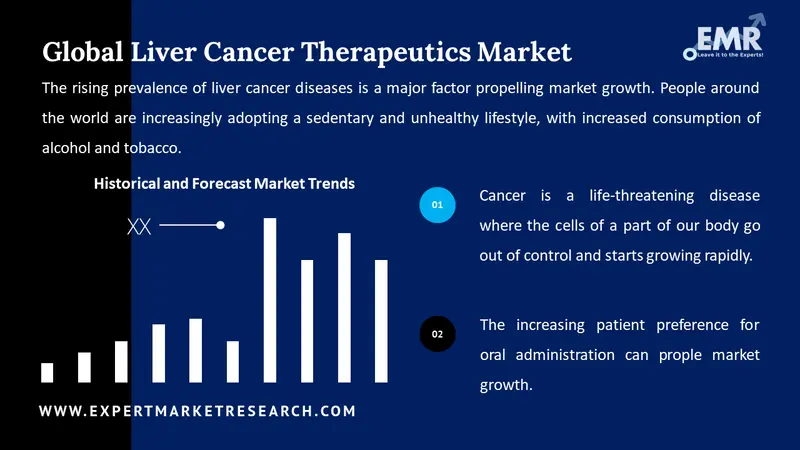 Global Liver Cancer Therapeutics Market

EMR
Leave it to the Experts!

The rising prevalence of liver cancer diseases is a major factor propelling market growth. People around the world are increasingly adopting a sedentary and unhealthy lifestyle, with increased consumption of alcohol and tobacco.

Historical and Forecast Market Trends

XX

01

Cancer is a life-threatening disease where the cells of a part of our body go out of control and starts growing rapidly.

02

The increasing patient preference for oral administration can prople market growth.

WWW.EXPERTMARKETRESEARCH.COM